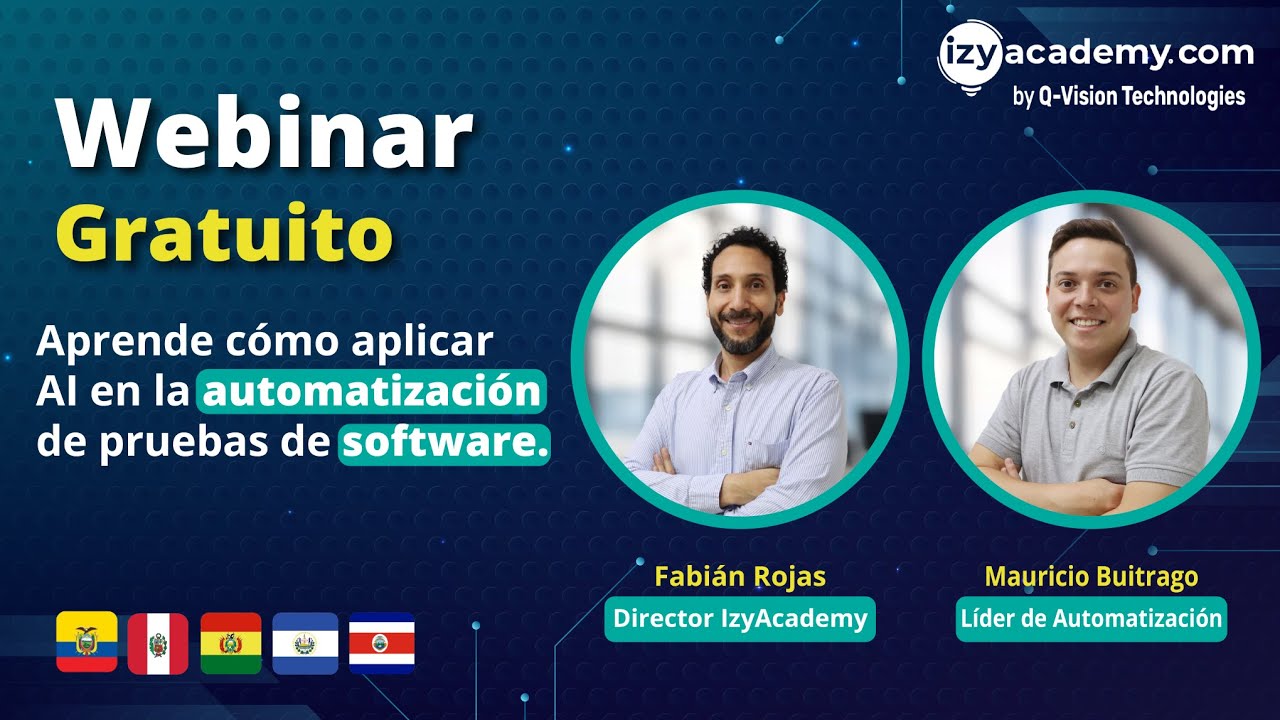 izyacademy.com
by Q-Vision Technologies

Webinar
Gratuito

Aprende cómo aplicar AI en la automatización de pruebas de software.

Fabián Rojas
Director IzyAcademy

Mauricio Buitrago
Líder de Automatización